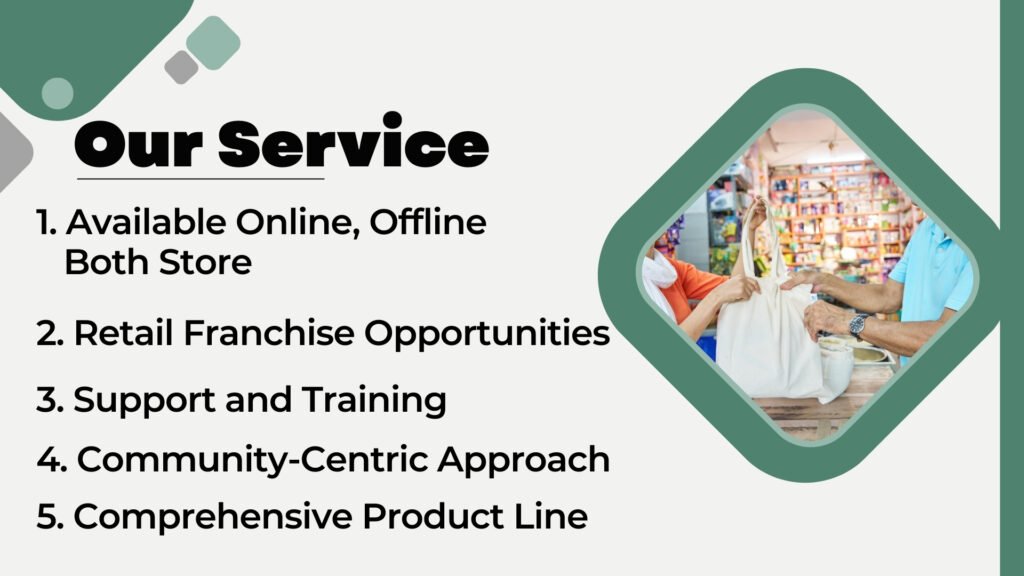 Our Service

1. Available Online, Offline Both Store

2. Retail Franchise Opportunities

3. Support and Training

4. Community-Centric Approach

5. Comprehensive Product Line